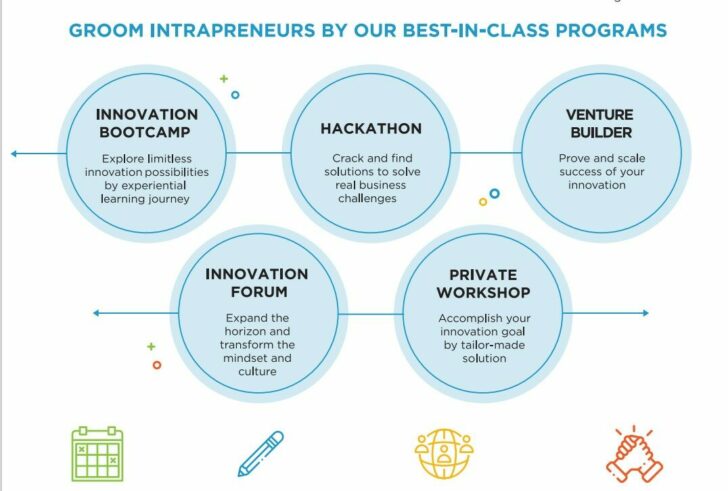 GROOM INTRAPRENEURS BY OUR BEST-IN-CLASS PROGRAMS

INNOVATION BOOTCAMP

Explore limitless innovation possibilities by experiential learning journey

HACKATHON

Crack and find solutions to solve real business challenges

VENTURE BUILDER

Prove and scale success of your innovation

INNOVATION FORUM

Expand the horizon and transform the mindset and culture

PRIVATE WORKSHOP

Accomplish your innovation goal by tailor-made solution